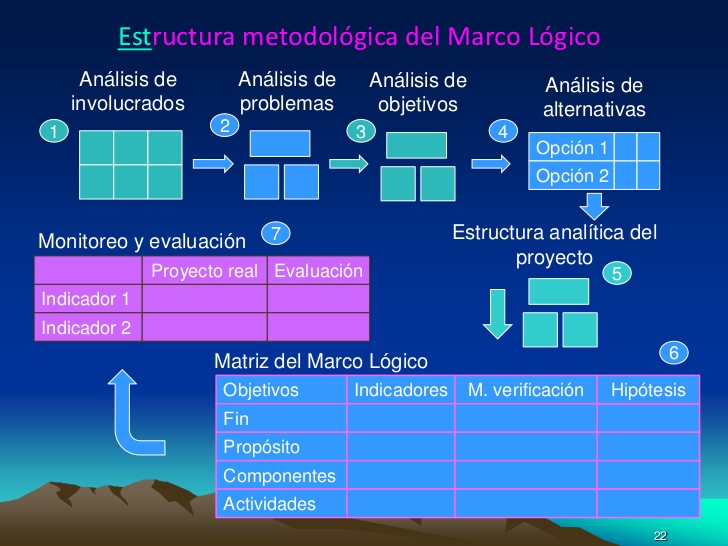 Estructura metodológica del Marco Lógico

Análisis de involucrados

1

Análisis de problemas

2

Análisis de objetivos

3

Análisis de alternativas

4

| Opción 1 | | |
|---|---|---|
| Opción 2 | | |

Estructura analítica del proyecto

5

Monitoreo y evaluación

7

| | Proyecto real | Evaluación |
|---|---|---|
| Indicador 1 | | |
| Indicador 2 | | |

Matriz del Marco Lógico

6

| Objetivos | Indicadores | M. verificación | Hipótesis |
|---|---|---|---|
| Fin | | | |
| Propósito | | | |
| Componentes | | | |
| Actividades | | | |

22